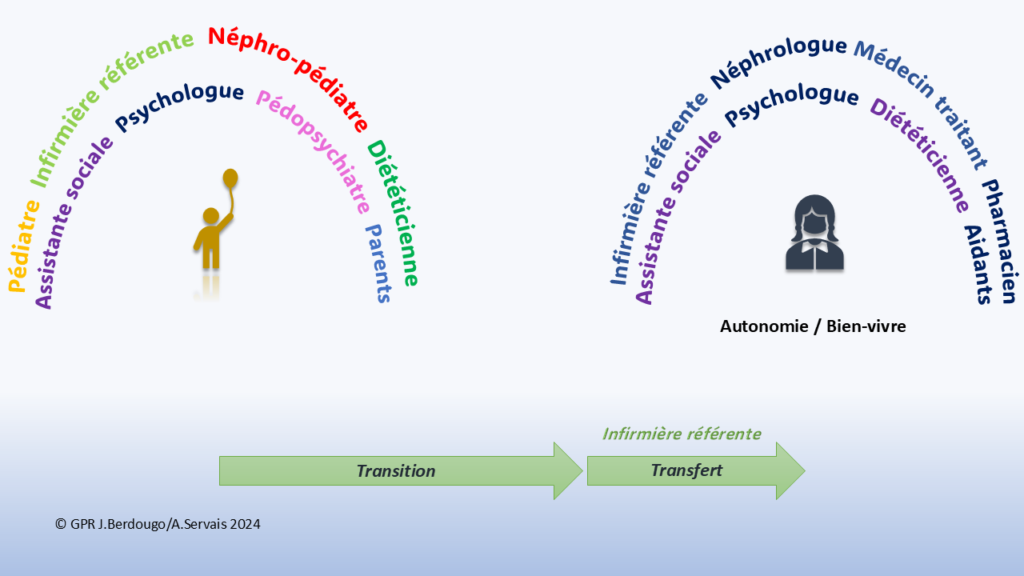 Pédiatre Infirmière référente Néphro-pédiatre Diététicienne

Assistante sociale Psychologue Pédopsychiatre Parents

Infirmière référente Néphrologue Médecin traitant Pharmacien

Assistante sociale Psychologue Diététicienne Aidants

Autonomie / Bien-vivre

Infirmière référente

Transition

Transfert

© GPR J.Berdougo/A.Servais 2024